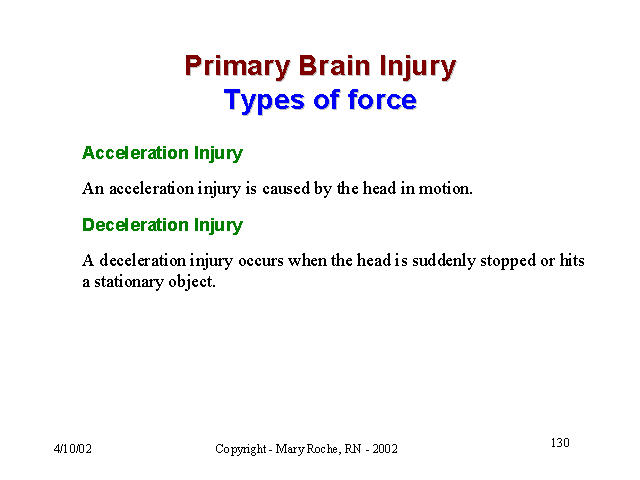 Primary Brain Injury
Types of force

Acceleration Injury

An acceleration injury is caused by the head in motion.

Deceleration Injury

A deceleration injury occurs when the head is suddenly stopped or hits a stationary object.

4/10/02

Copyright - Mary Roche, RN - 2002

130